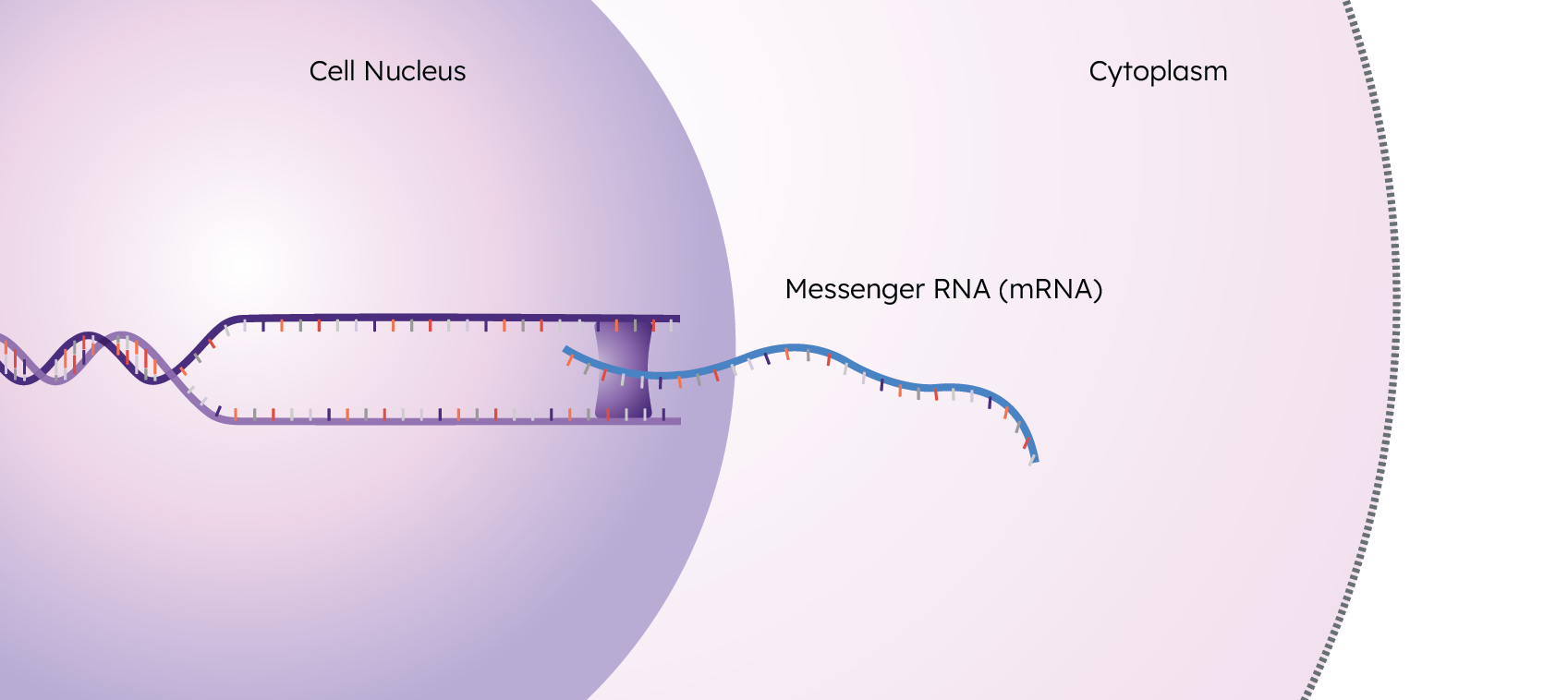 Cell Nucleus

Cytoplasm

Messenger RNA (mRNA)